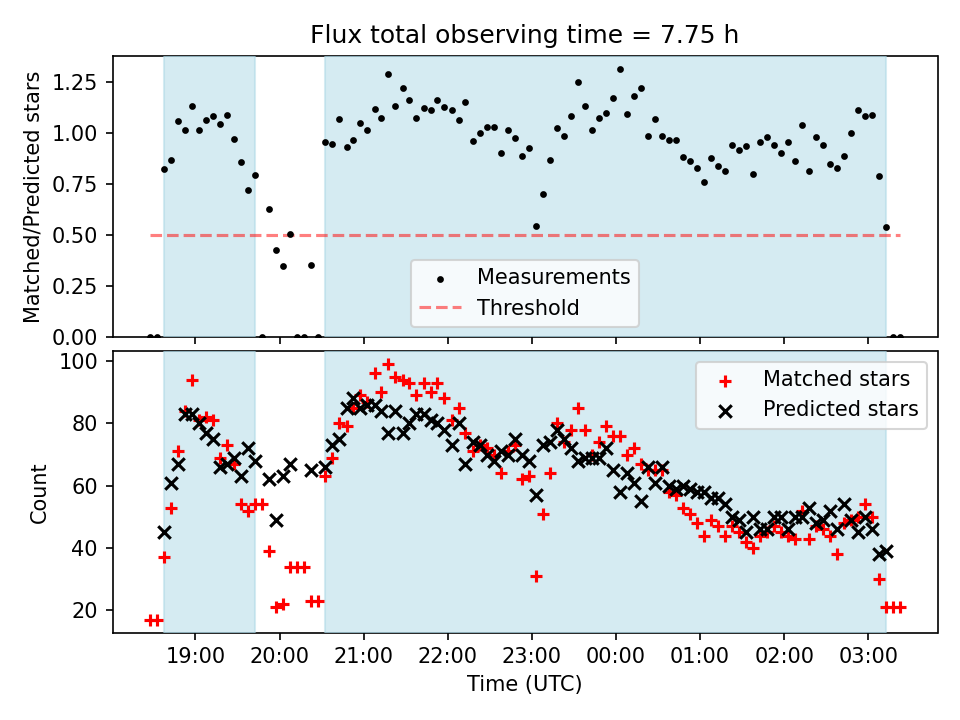 Flux total observing time = 7.75 h

Matched/Predicted stars

1.25
1.00
0.75
0.50
0.25
0.00

Measurements
Threshold

Count

100
80
60
40
20

Matched stars
Predicted stars

19:00 20:00 21:00 22:00 23:00 00:00 01:00 02:00 03:00

Time (UTC)